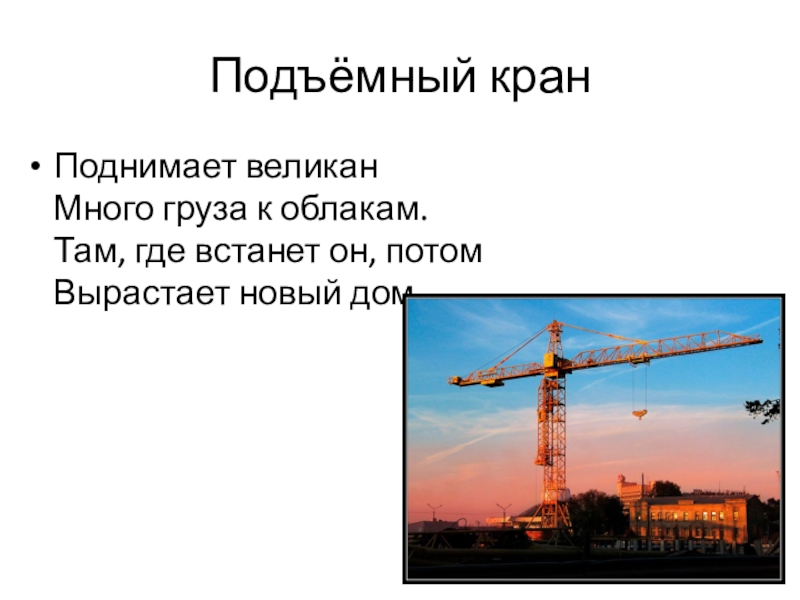 Подъёмный кран

• Поднимает великан
Много груза к облакам.
Там, где встанет он, потом
Вырастает новый дом